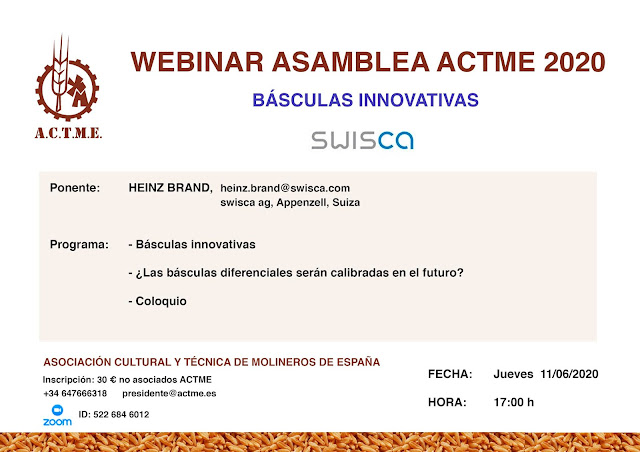 A.C.T.M.E.

WEBINAR ASAMBLEA ACTME 2020

BÁSCULAS INNOVATIVAS

swisca

Ponente: HEINZ BRAND, heinz.brand@swisca.com
swisca ag, Appenzell, Suiza

Programa: - Básculas innovativas

- ¿Las básculas diferenciales serán calibradas en el futuro?

- Coloquio

ASOCIACIÓN CULTURAL Y TÉCNICA DE MOLINEROS DE ESPAÑA

Inscripción: 30 € no asociados ACTME
+34 647666318 presidente@actme.es

zoom ID: 522 684 6012

FECHA: Jueves 11/06/2020

HORA: 17:00 h